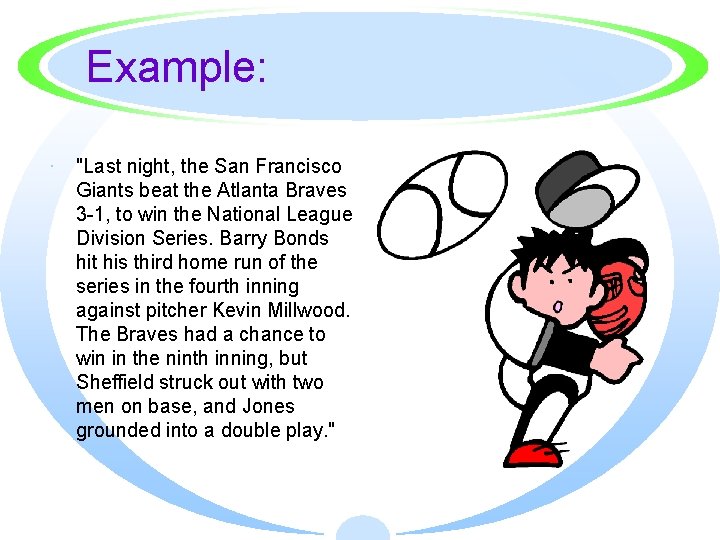 Example:

"Last night, the San Francisco Giants beat the Atlanta Braves 3-1, to win the National League Division Series. Barry Bonds hit his third home run of the series in the fourth inning against pitcher Kevin Millwood. The Braves had a chance to win in the ninth inning, but Sheffield struck out with two men on base, and Jones grounded into a double play."